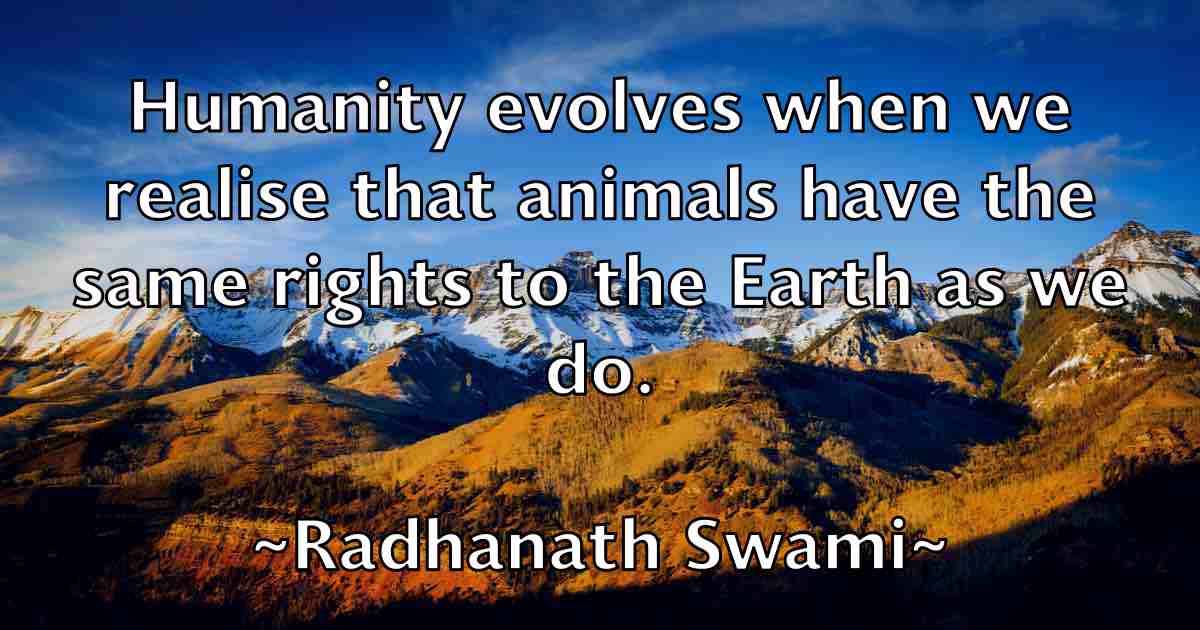 Humanity evolves when we realise that animals have the same rights to the Earth as we do.

~Radhanath Swami~